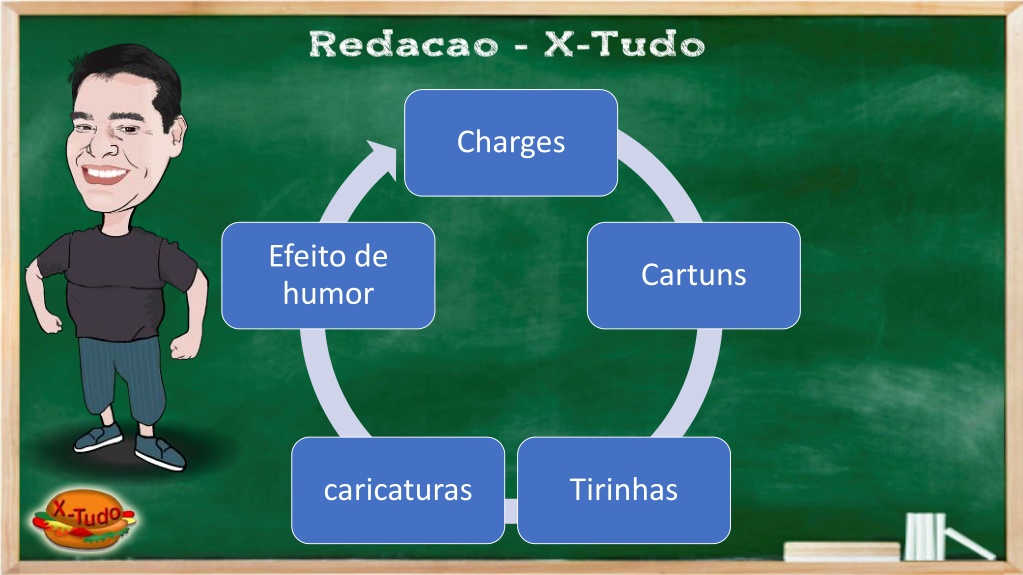 Redacao - X-Tudo

Charges

Cartuns

Tirinhas

caricaturas

Efeito de humor

X-Tudo